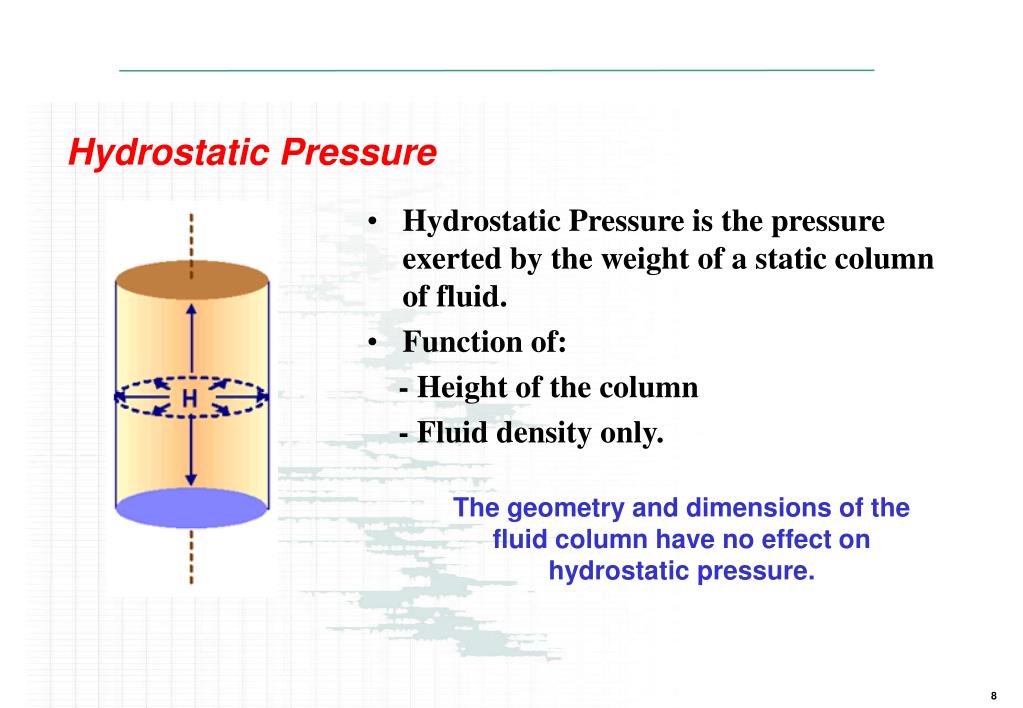 Hydrostatic Pressure

H

• Hydrostatic Pressure is the pressure exerted by the weight of a static column of fluid.

• Function of:

- Height of the column

- Fluid density only.

The geometry and dimensions of the fluid column have no effect on hydrostatic pressure.

8